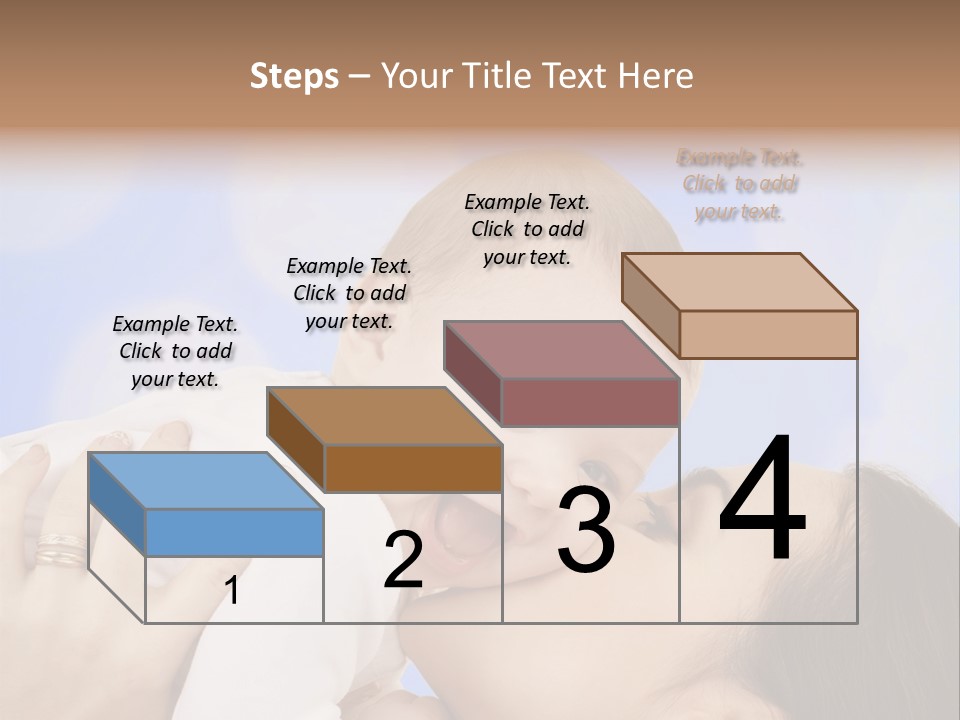 Steps – Your Title Text Here

Example Text. Click to add your text.

Example Text. Click to add your text.

Example Text. Click to add your text.

Example Text. Click to add your text.

1

2

3

4